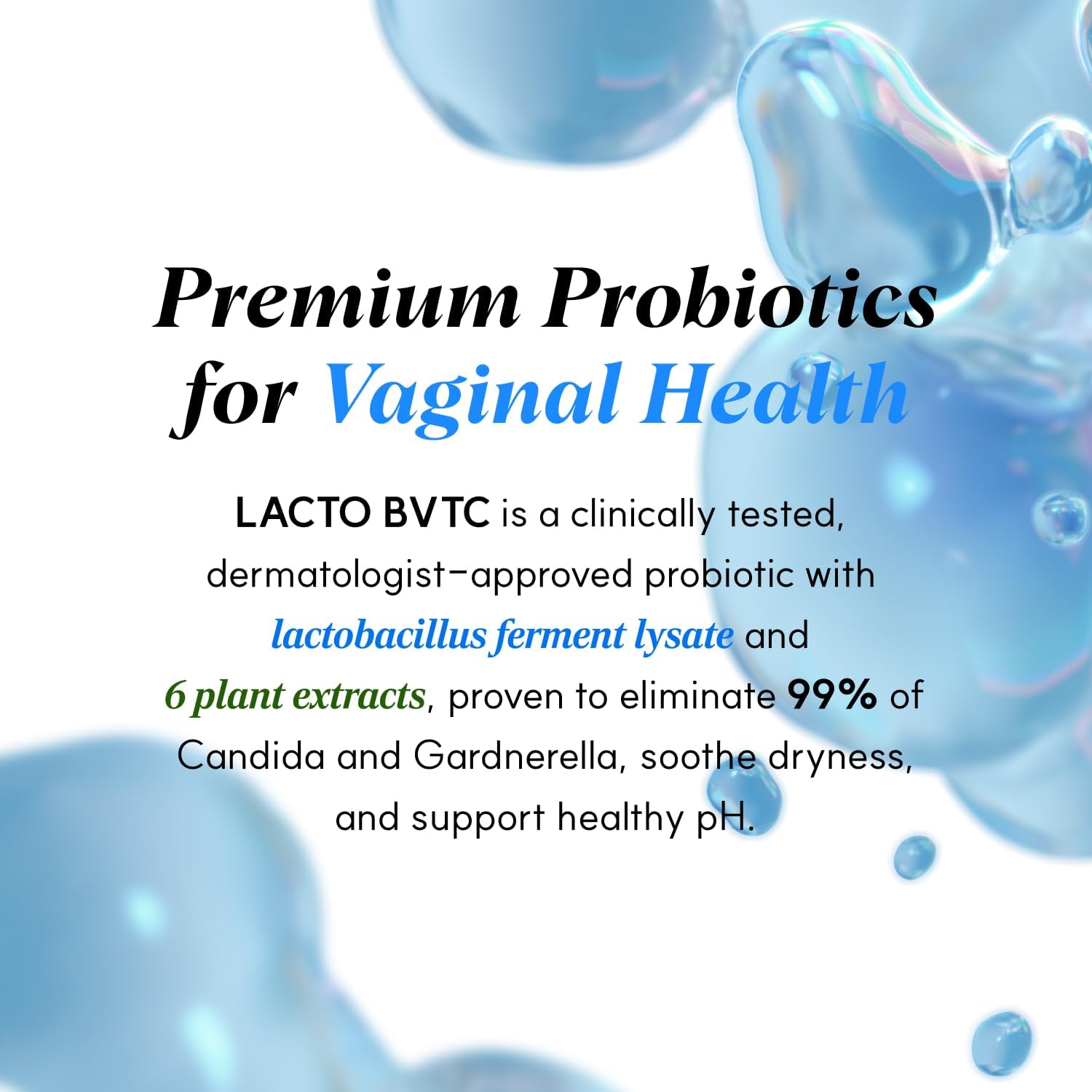 Premium Probiotics for Vaginal Health

LACTO BVTC is a clinically tested, dermatologist-approved probiotic with lactobacillus ferment lysate and 6 plant extracts, proven to eliminate 99% of Candida and Gardnerella, soothe dryness, and support healthy pH.